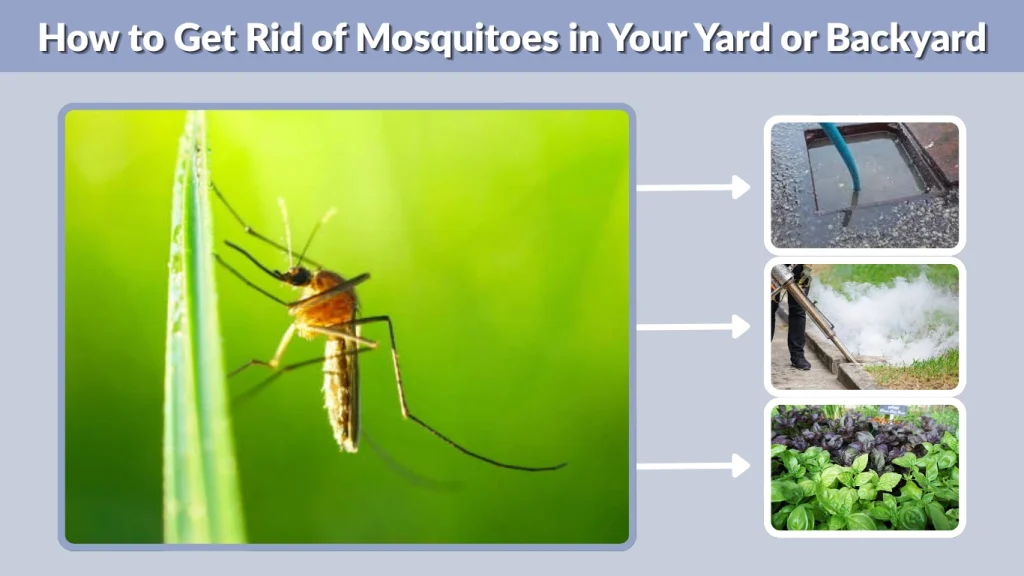 How to Get Rid of Mosquitoes in Your Yard or Backyard